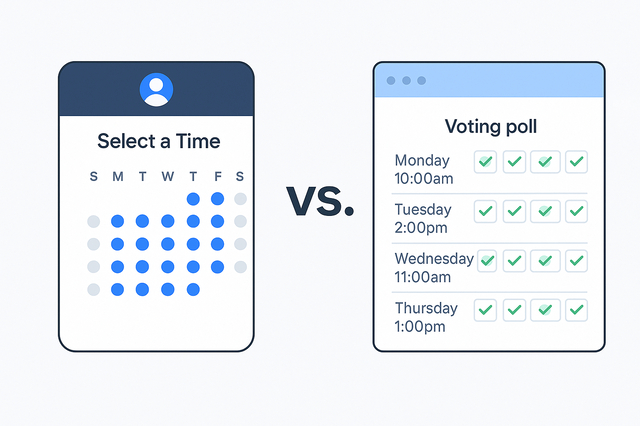 Select a Time

S M T W T F S

VS.

Voting poll

Monday 10:00am

Tuesday 2:00pm

Wednesday 11:00am

Thursday 1:00pm